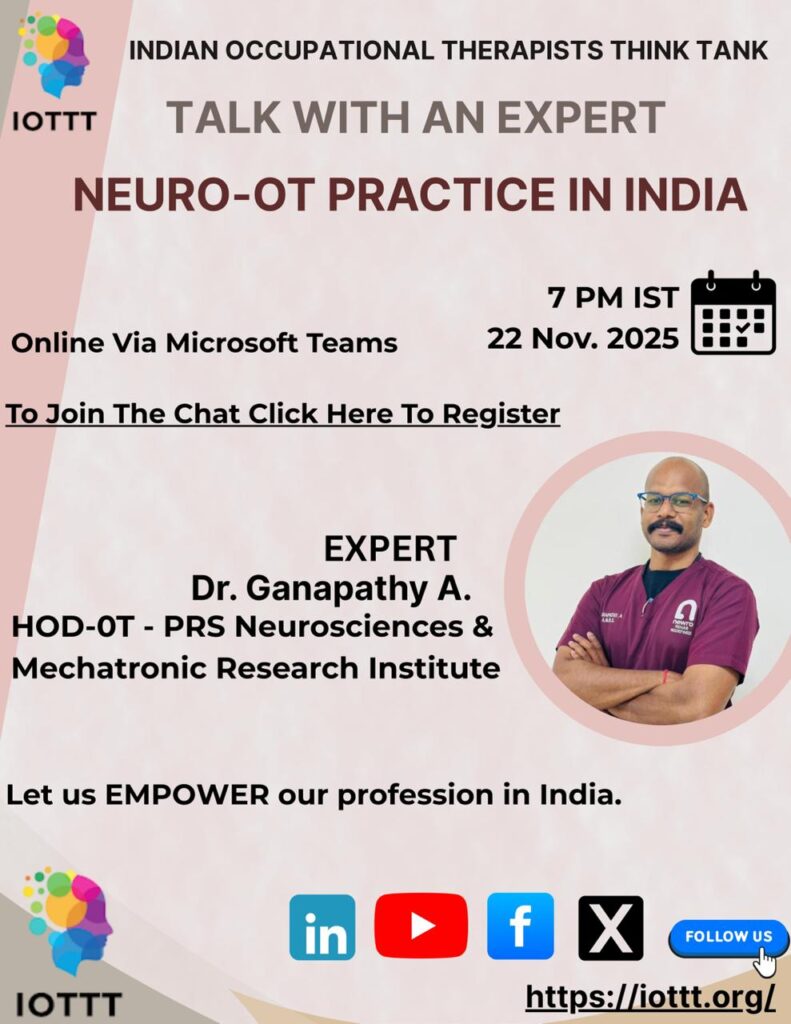 IOTTT

INDIAN OCCUPATIONAL THERAPISTS THINK TANK

TALK WITH AN EXPERT

NEURO-OT PRACTICE IN INDIA

7 PM IST
22 Nov. 2025

Online Via Microsoft Teams

To Join The Chat Click Here To Register

EXPERT
Dr. Ganapathy A.
HOD-0T - PRS Neurosciences & Mechatronic Research Institute

Let us EMPOWER our profession in India.

IOTTT

in

f

X

FOLLOW US

https://iottt.org/